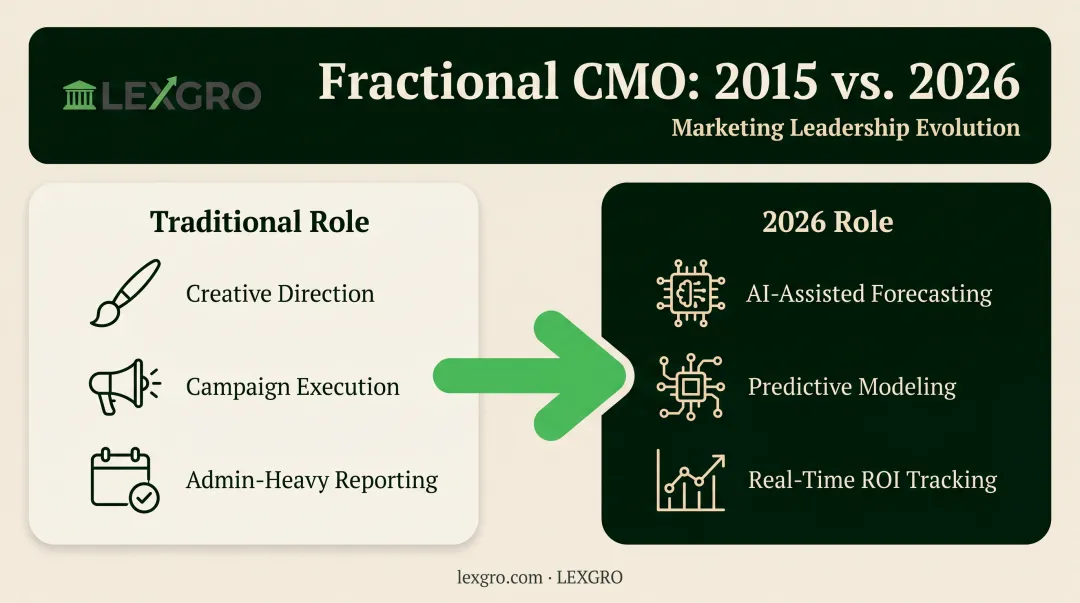 LEXGRO

Fractional CMO: 2015 vs. 2026

Marketing Leadership Evolution

Traditional Role

Creative Direction

Campaign Execution

Admin-Heavy Reporting

2026 Role

AI-Assisted Forecasting

Predictive Modeling

Real-Time ROI Tracking

lexgro.com · LEXGRO